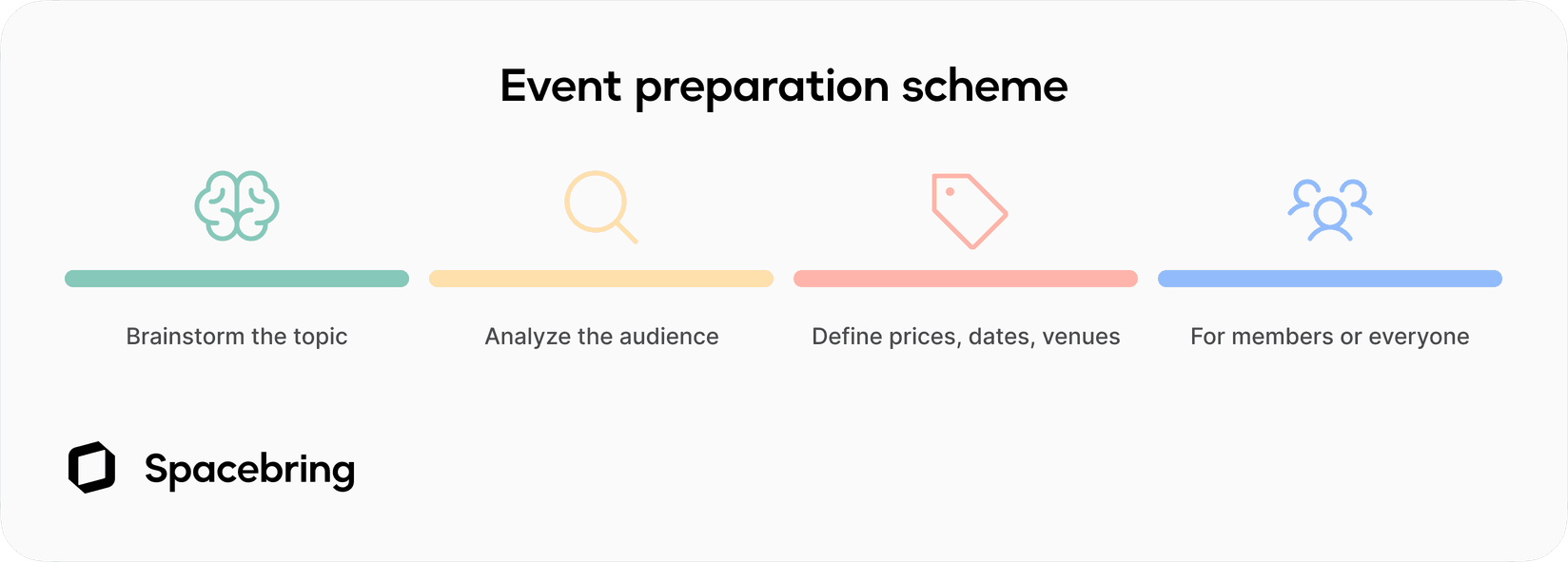 Event preparation scheme

Brainstorm the topic

Analyze the audience

Define prices, dates, venues

For members or everyone

Spacebring